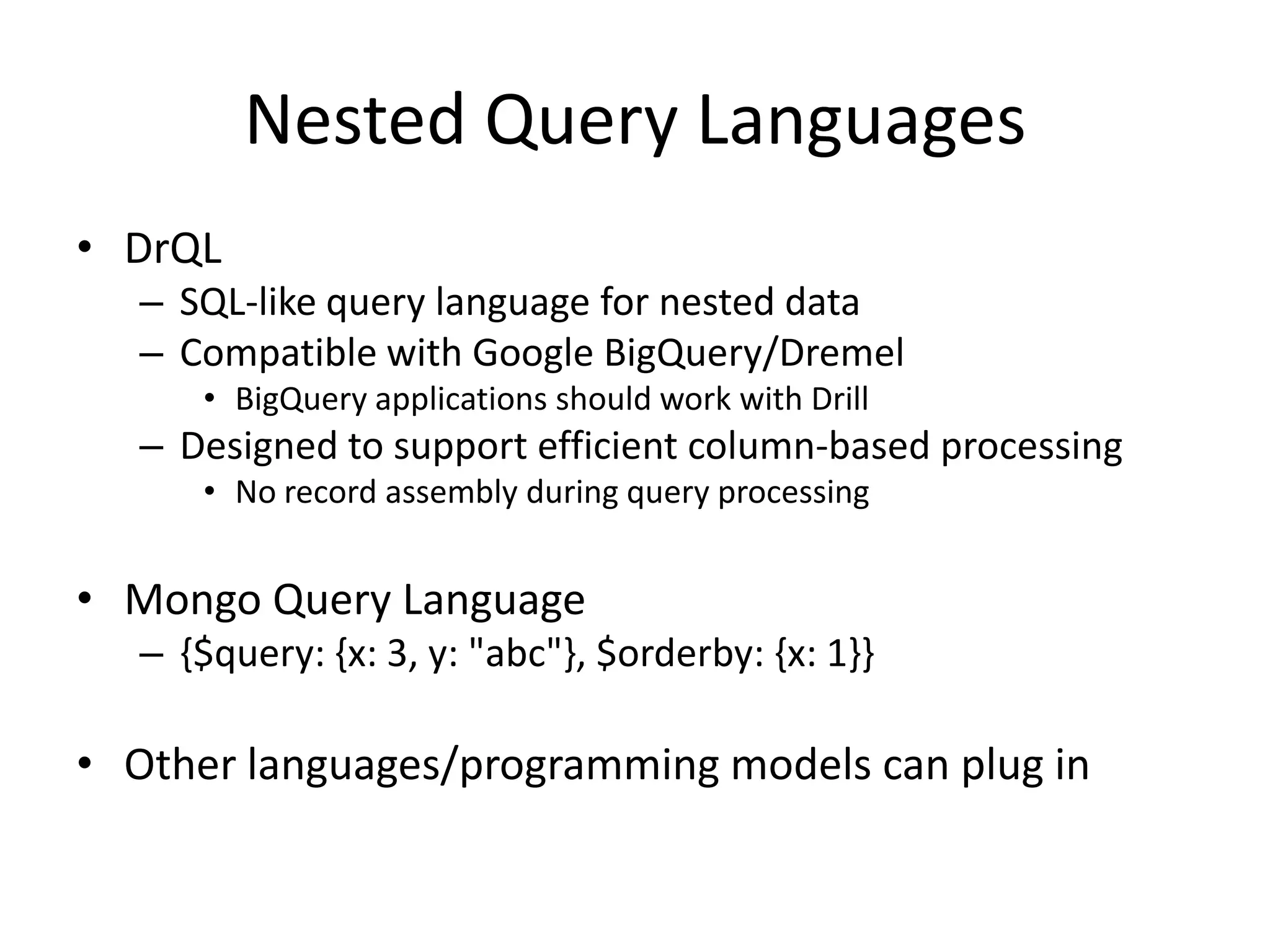 Nested Query Languages

• DrQL
  – SQL-like query language for nested data
  – Compatible with Google BigQuery/Dremel
    • BigQuery applications should work with Drill
  – Designed to support efficient column-based processing
    • No record assembly during query processing

• Mongo Query Language
  – {\$query: {x: 3, y: "abc"}, \$orderby: {x: 1}}

• Other languages/programming models can plug in